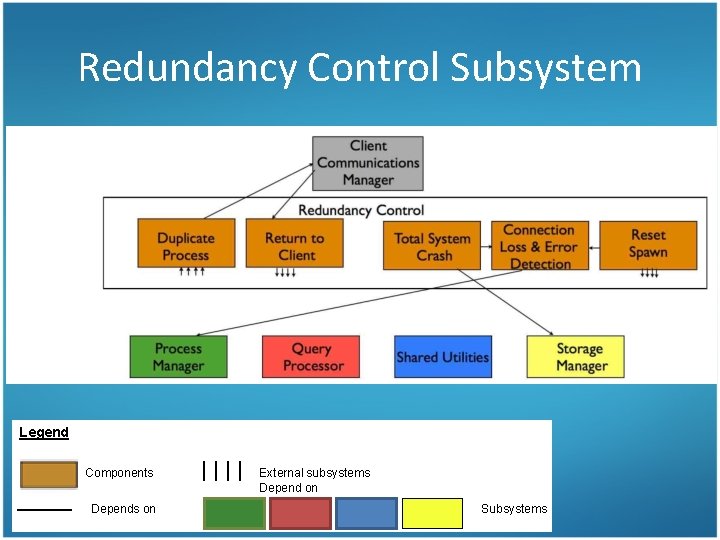 Redundancy Control Subsystem

Client Communications Manager

Redundancy Control

Duplicate Process

Return to Client

Total System Crash

Connection Loss & Error Detection

Reset Spawn

Process Manager

Query Processor

Shared Utilities

Storage Manager

Legend

Components

External subsystems Depend on

Depends on

Subsystems